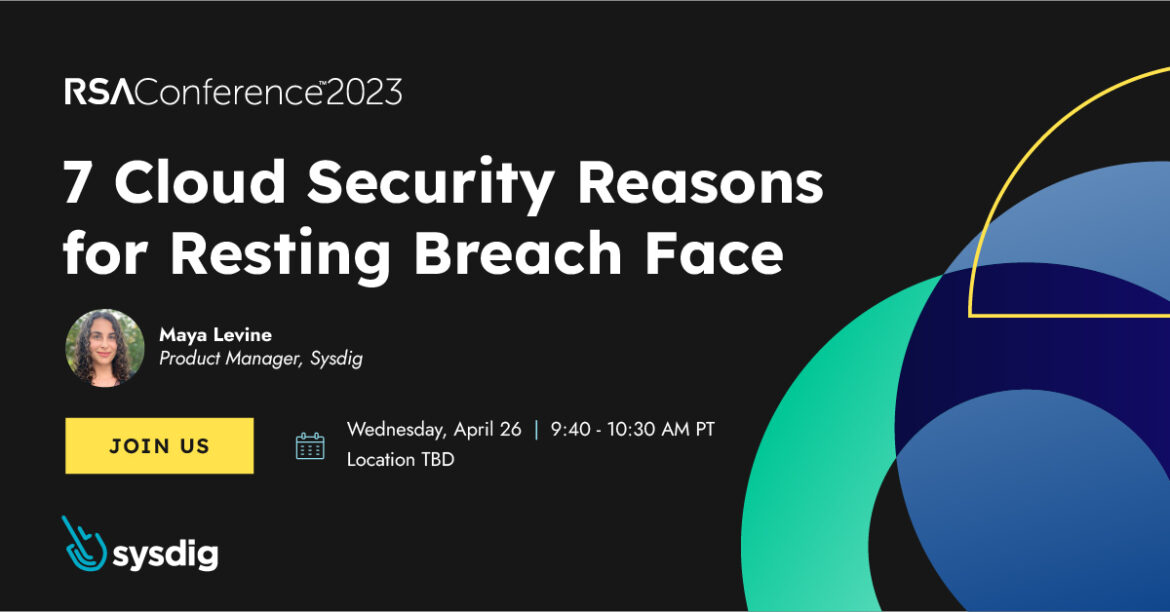 RSAConference™2023

7 Cloud Security Reasons for Resting Breach Face

Maya Levine
Product Manager, Sysdig

JOIN US

Wednesday, April 26 | 9:40 - 10:30 AM PT
Location TBD

sysdig